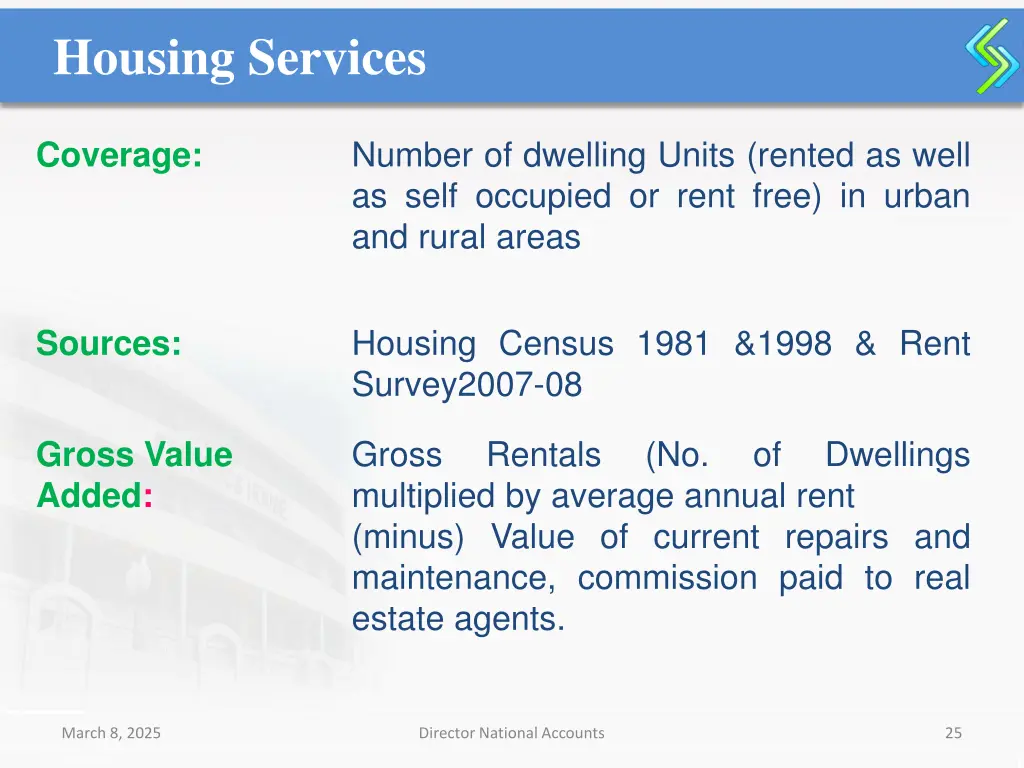 Housing Services

Coverage:

Number of dwelling Units (rented as well as self occupied or rent free) in urban and rural areas

Sources:

Housing Census 1981 &1998 & Rent Survey2007-08

Gross Value Added:

Gross Rentals (No. of Dwellings multiplied by average annual rent
(minus) Value of current repairs and maintenance, commission paid to real estate agents.

March 8, 2025

Director National Accounts

25